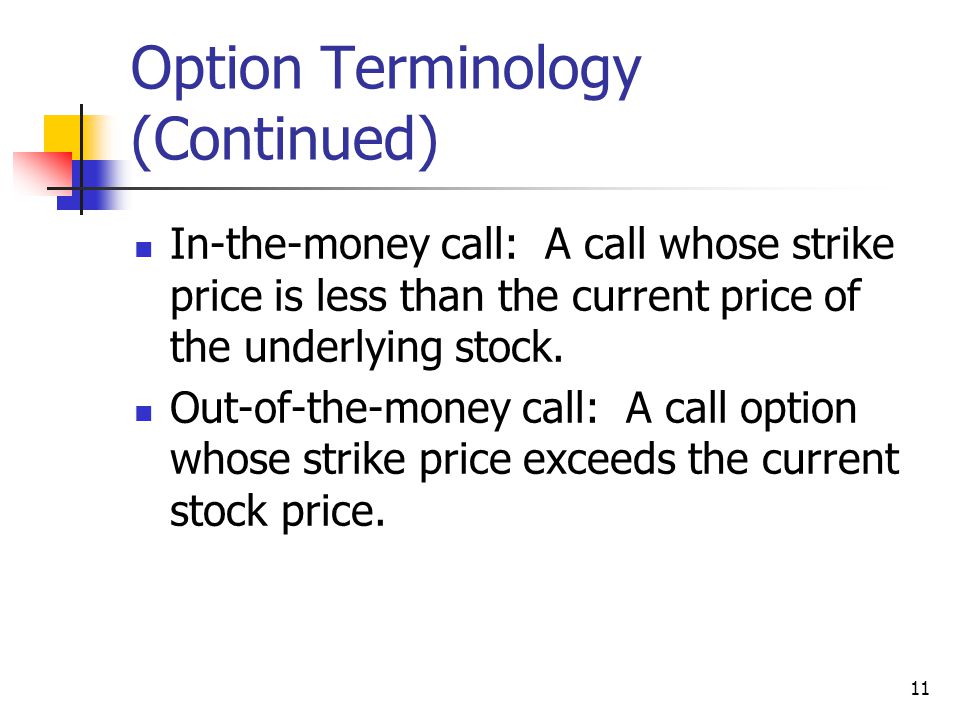 Option Terminology (Continued)

- In-the-money call:  A call whose strike price is less than the current price of the underlying stock.
- Out-of-the-money call:  A call option whose strike price exceeds the current stock price.

11